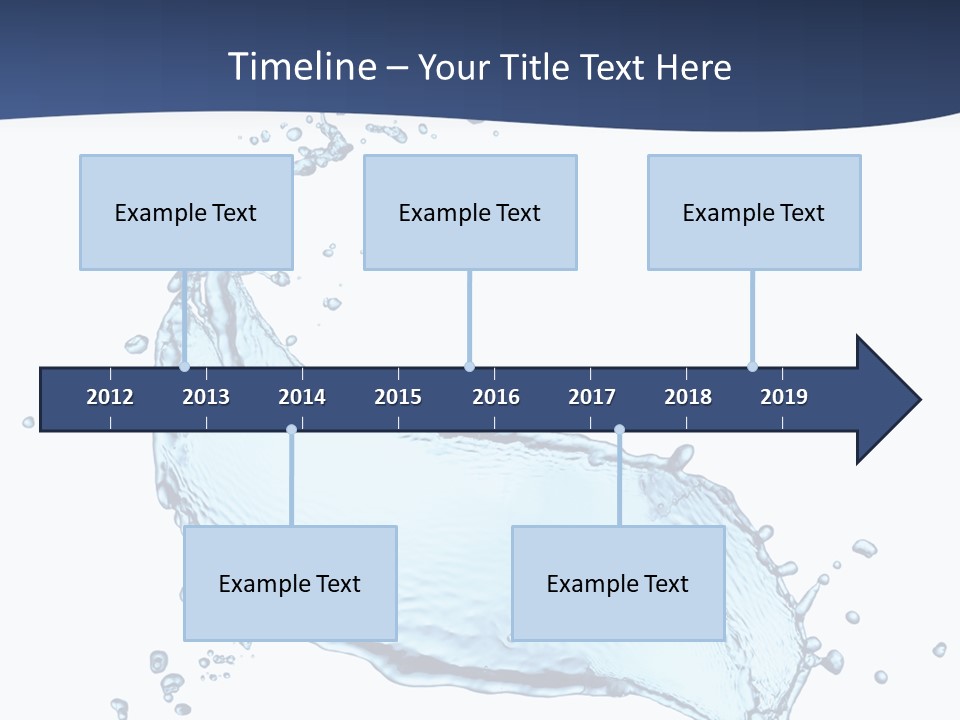 Timeline – Your Title Text Here

Example Text

Example Text

Example Text

2012 2013 2014 2015 2016 2017 2018 2019

Example Text

Example Text